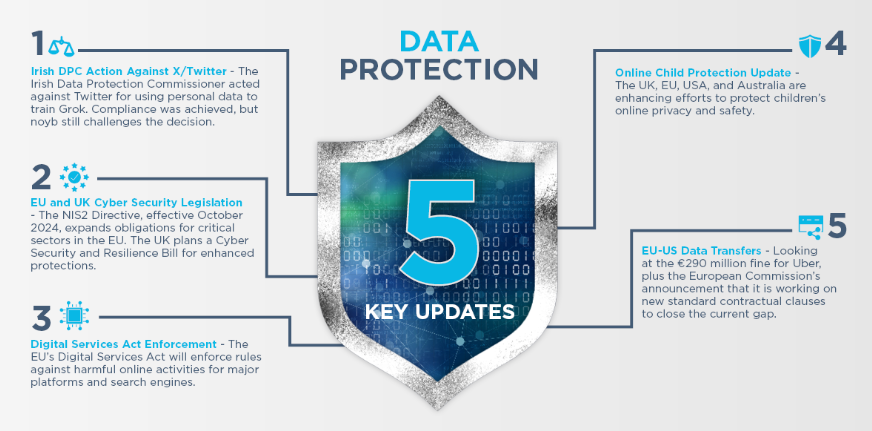 DATA PROTECTION

5

KEY UPDATES

1

Irish DPC Action Against X/Twitter - The Irish Data Protection Commissioner acted against Twitter for using personal data to train Grok. Compliance was achieved, but noyb still challenges the decision.

2

EU and UK Cyber Security Legislation - The NIS2 Directive, effective October 2024, expands obligations for critical sectors in the EU. The UK plans a Cyber Security and Resilience Bill for enhanced protections.

3

Digital Services Act Enforcement - The EU's Digital Services Act will enforce rules against harmful online activities for major platforms and search engines.

4

Online Child Protection Update - The UK, EU, USA, and Australia are enhancing efforts to protect children's online privacy and safety.

5

EU-US Data Transfers - Looking at the €290 million fine for Uber, plus the European Commission's announcement that it is working on new standard contractual clauses to close the current gap.